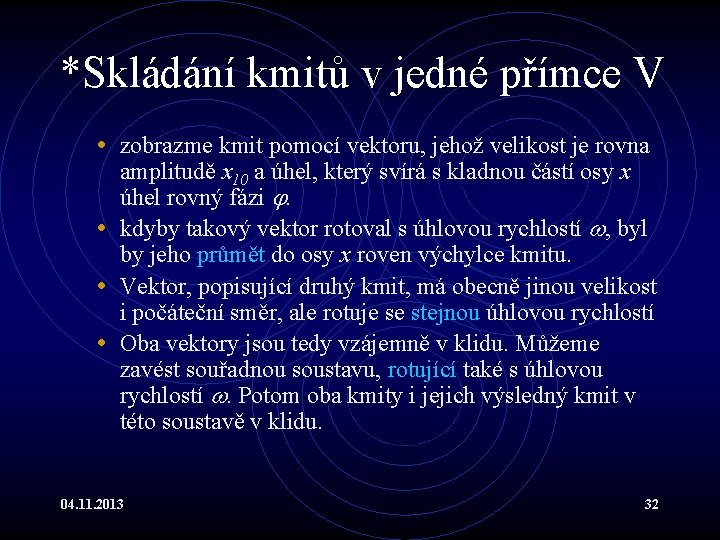 *Skládání kmitů v jedné přímce V

• zobrazme kmit pomocí vektoru, jehož velikost je rovna amplitudě $x_{10}$ a úhel, který svírá s kladnou částí osy $x$ úhel rovný fázi $\varphi$.

• kdyby takový vektor rotoval s úhlovou rychlostí $\omega$, byl by jeho průmět do osy $x$ roven výchylce kmitu.

• Vektor, popisující druhý kmit, má obecně jinou velikost i počáteční směr, ale rotuje se stejnou úhlovou rychlostí

• Oba vektory jsou tedy vzájemně v klidu. Můžeme zavést souřadnou soustavu, rotující také s úhlovou rychlostí $\omega$. Potom oba kmity i jejich výsledný kmit v této soustavě v klidu.

04.11.2013

32